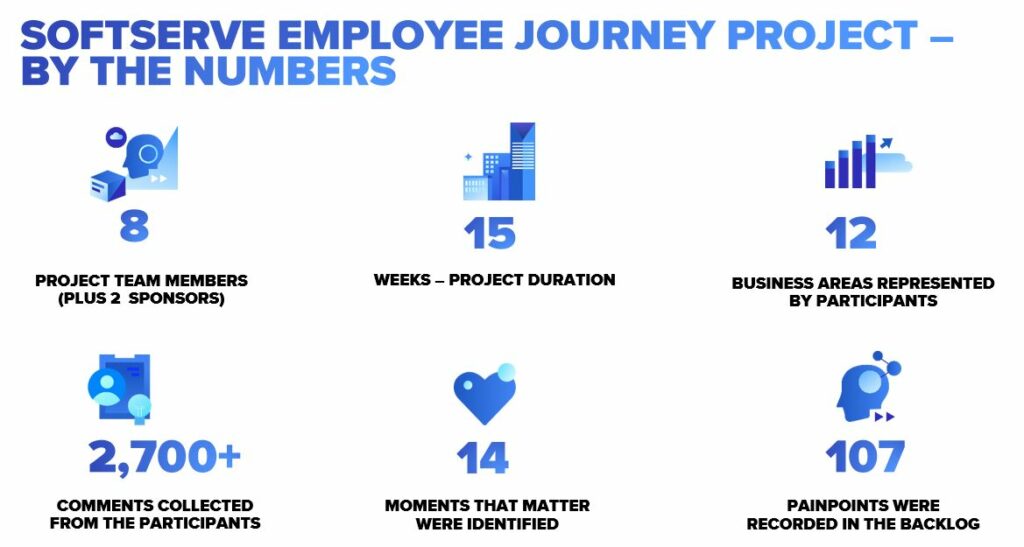 SOFTSERVE EMPLOYEE JOURNEY PROJECT – BY THE NUMBERS

8

PROJECT TEAM MEMBERS (PLUS 2 SPONSORS)

15

WEEKS – PROJECT DURATION

12

BUSINESS AREAS REPRESENTED BY PARTICIPANTS

2,700+

COMMENTS COLLECTED FROM THE PARTICIPANTS

14

MOMENTS THAT MATTER WERE IDENTIFIED

107

PAINPOINTS WERE RECORDED IN THE BACKLOG